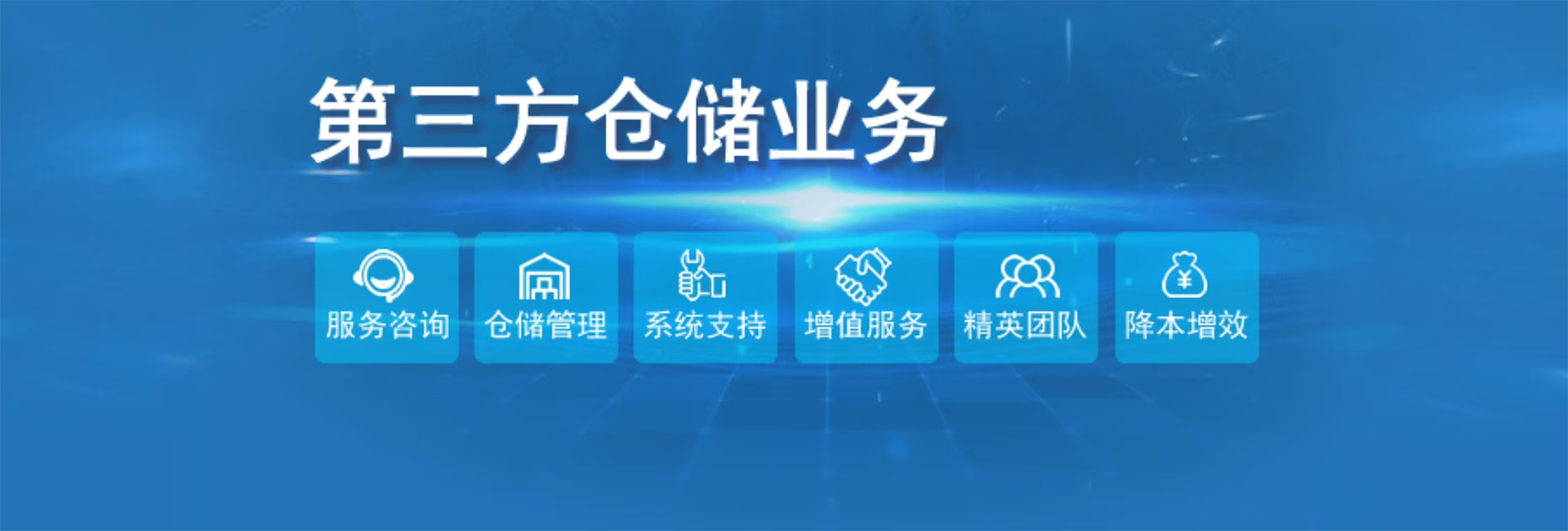 第三方仓储业务

服务咨询

仓储管理

系统支持

增值服务

精英团队

降本增效